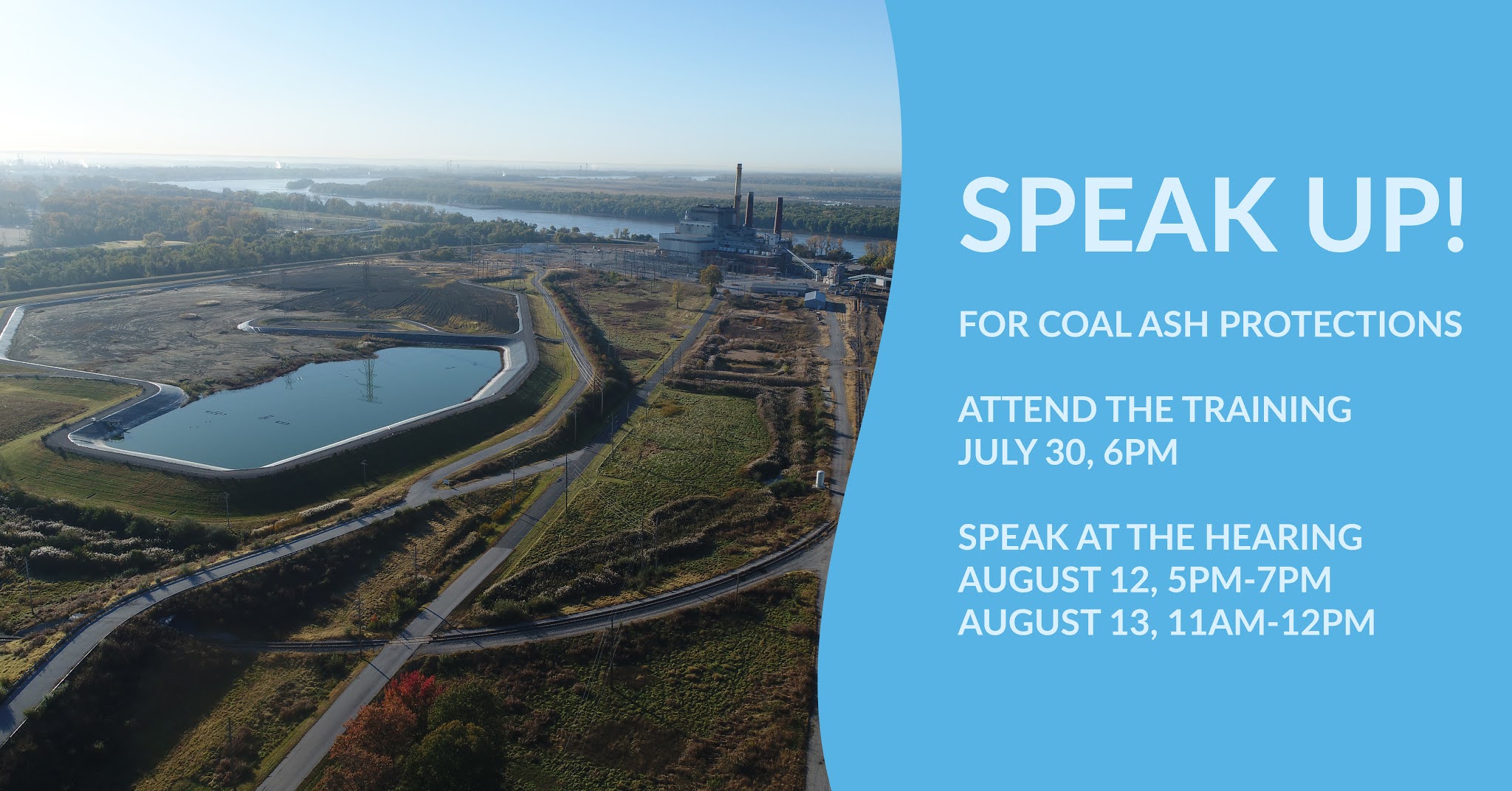 SPEAK UP!

FOR COAL ASH PROTECTIONS

ATTEND THE TRAINING
JULY 30, 6PM

SPEAK AT THE HEARING
AUGUST 12, 5PM-7PM
AUGUST 13, 11AM-12PM